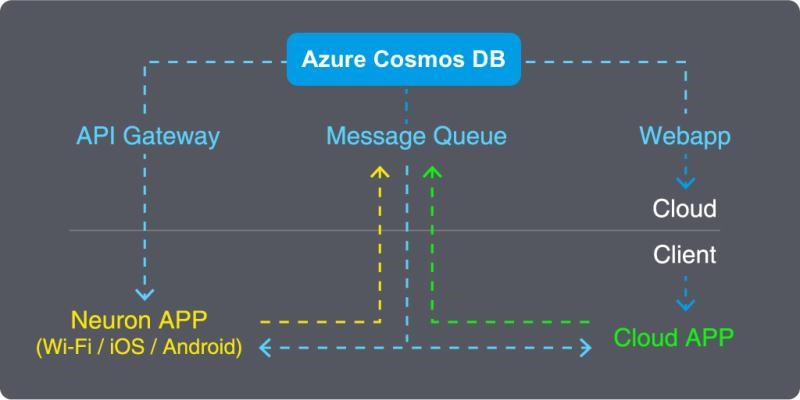 Azure Cosmos DB

API Gateway

Message Queue

Webapp

Cloud

Client

Neuron APP
(Wi-Fi / iOS / Android)

Cloud APP